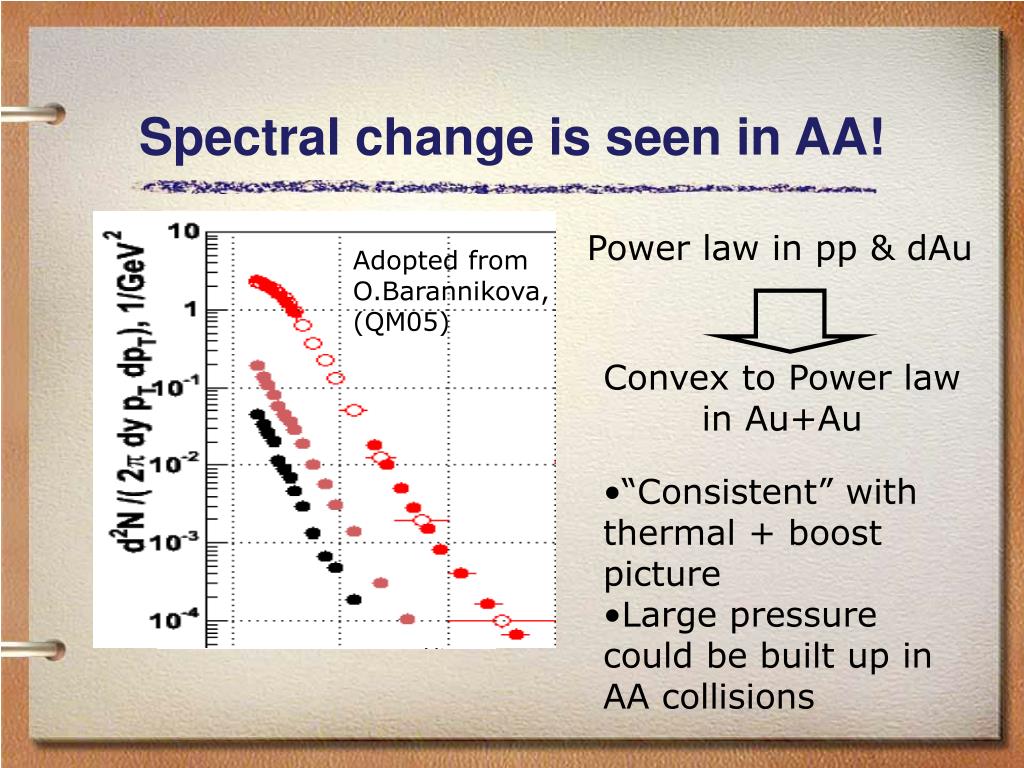 Spectral change is seen in AA!

$d^2N / (2\pi\ dy\ p_T\ dp_T)$, $1/GeV^2$

10

1

$10^{-1}$

$10^{-2}$

$10^{-3}$

$10^{-4}$

Adopted from O.Barannikova, (QM05)

Power law in pp & dAu

Convex to Power law in Au+Au

•“Consistent” with thermal + boost picture
•Large pressure could be built up in AA collisions